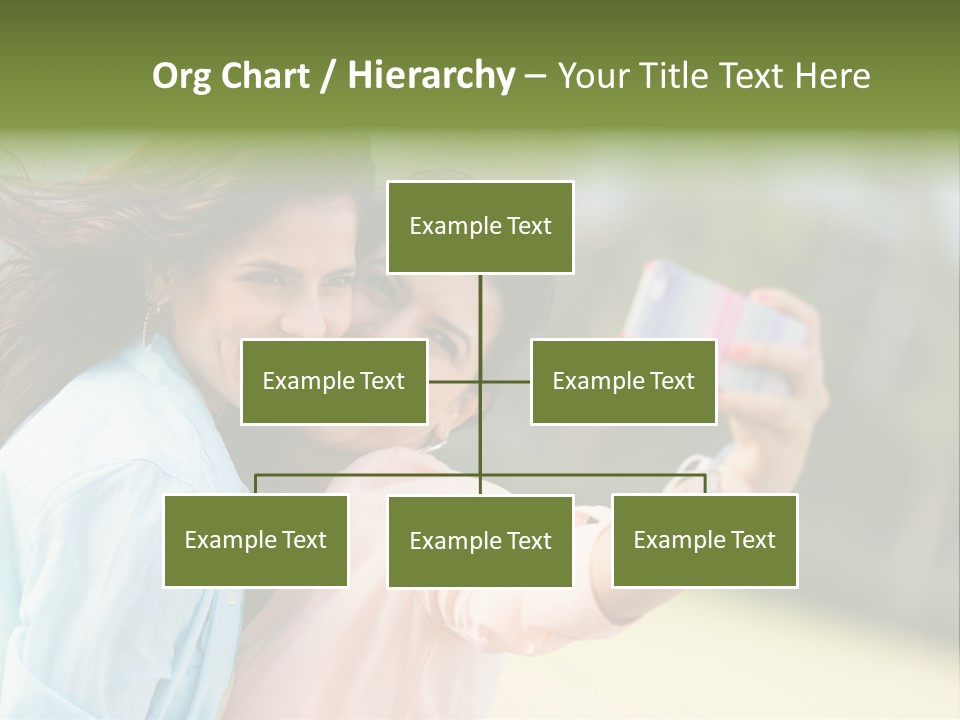 Org Chart / Hierarchy – Your Title Text Here

Example Text

Example Text

Example Text

Example Text

Example Text

Example Text